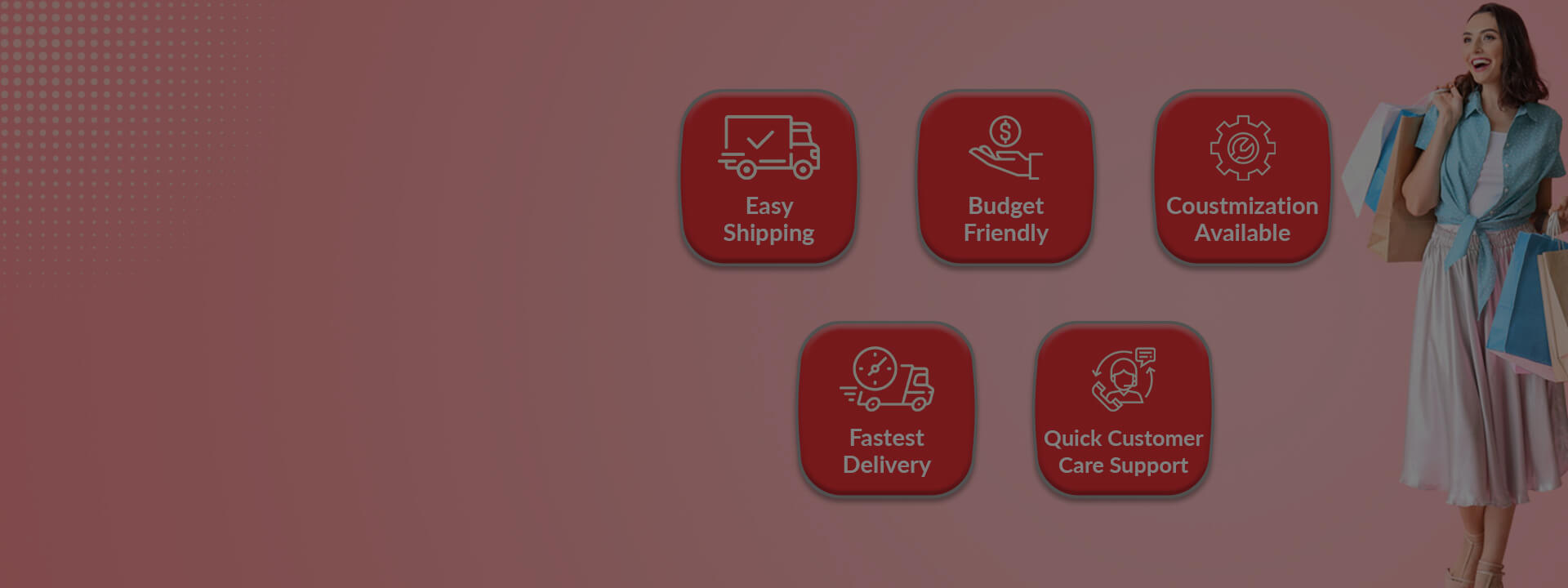 Easy Shipping

Budget Friendly

Coustmization Available

Fastest Delivery

Quick Customer Care Support